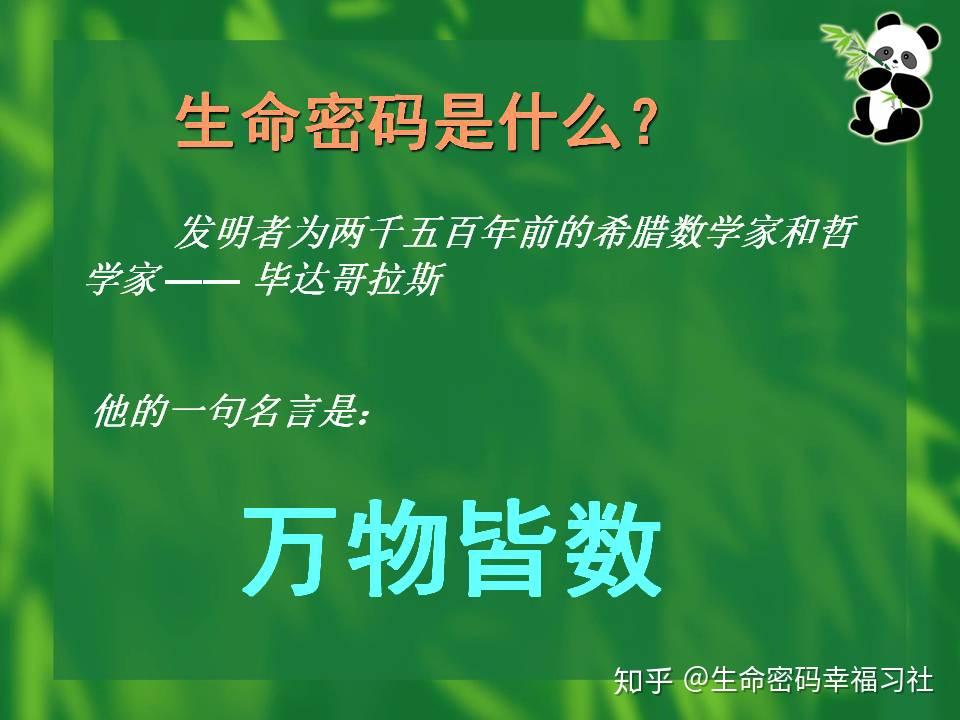 生命密码是什么？

发明者为两千五百年前的希腊数学家和哲学家—— 毕达哥拉斯

他的一句名言是：

万物皆数

知乎 @生命密码幸福习社